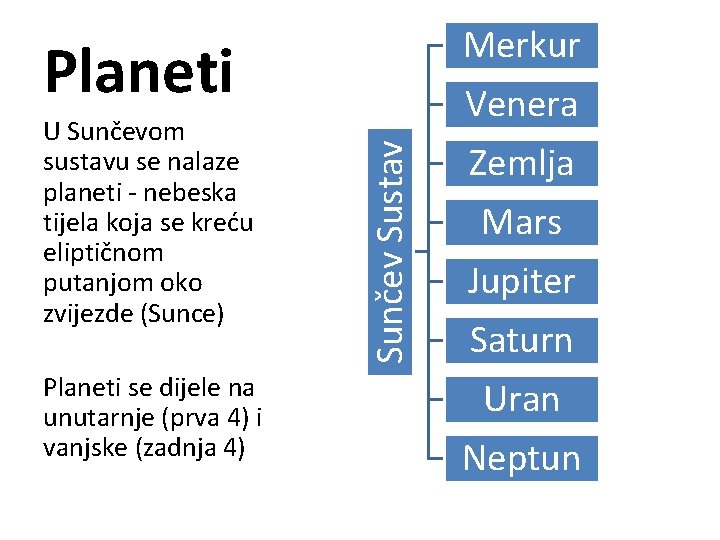 Planeti

U Sunčevom sustavu se nalaze planeti - nebeska tijela koja se kreću eliptičnom putanjom oko zvijezde (Sunce)

Planeti se dijele na unutarnje (prva 4) i vanjske (zadnja 4)

Sunčev Sustav

Merkur
Venera
Zemlja
Mars
Jupiter
Saturn
Uran
Neptun